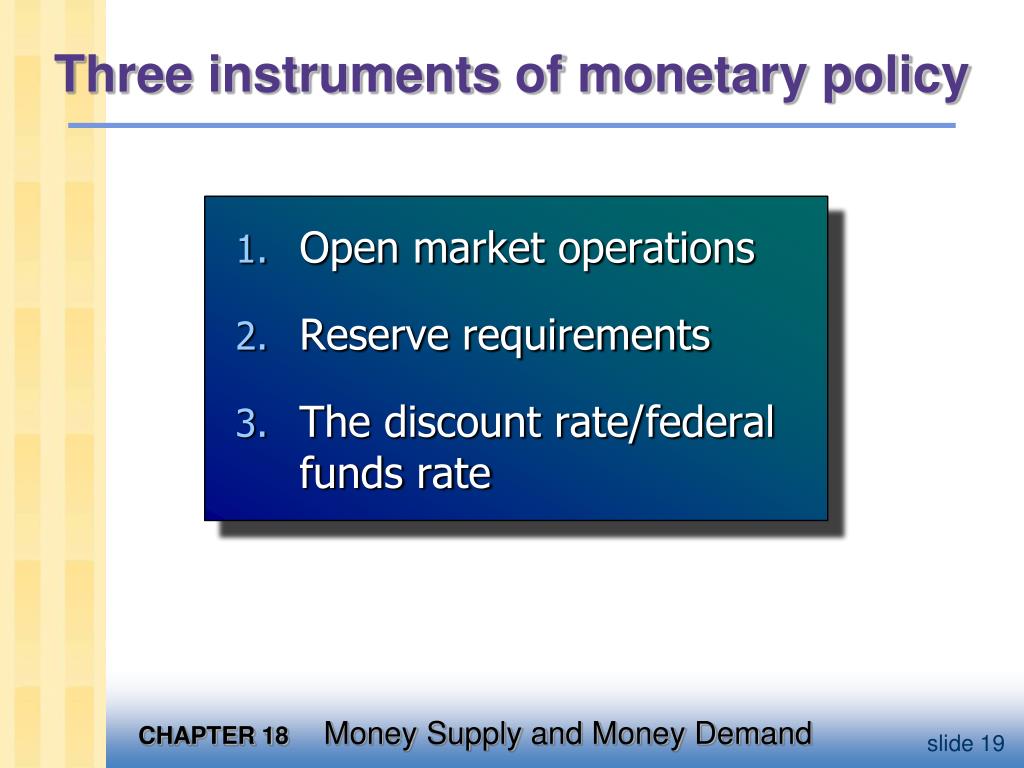 Three instruments of monetary policy

1. Open market operations
2. Reserve requirements
3. The discount rate/federal funds rate

CHAPTER 18 Money Supply and Money Demand

slide 19